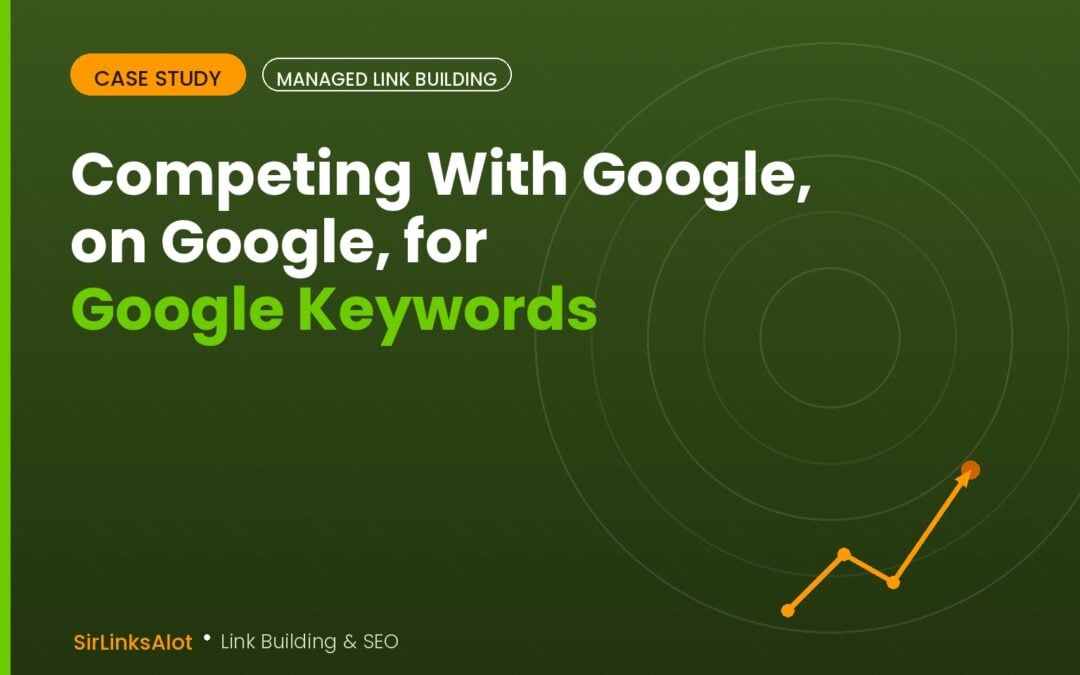 CASE STUDY

MANAGED LINK BUILDING

Competing With Google, on Google, for Google Keywords

SirLinksAlot • Link Building & SEO